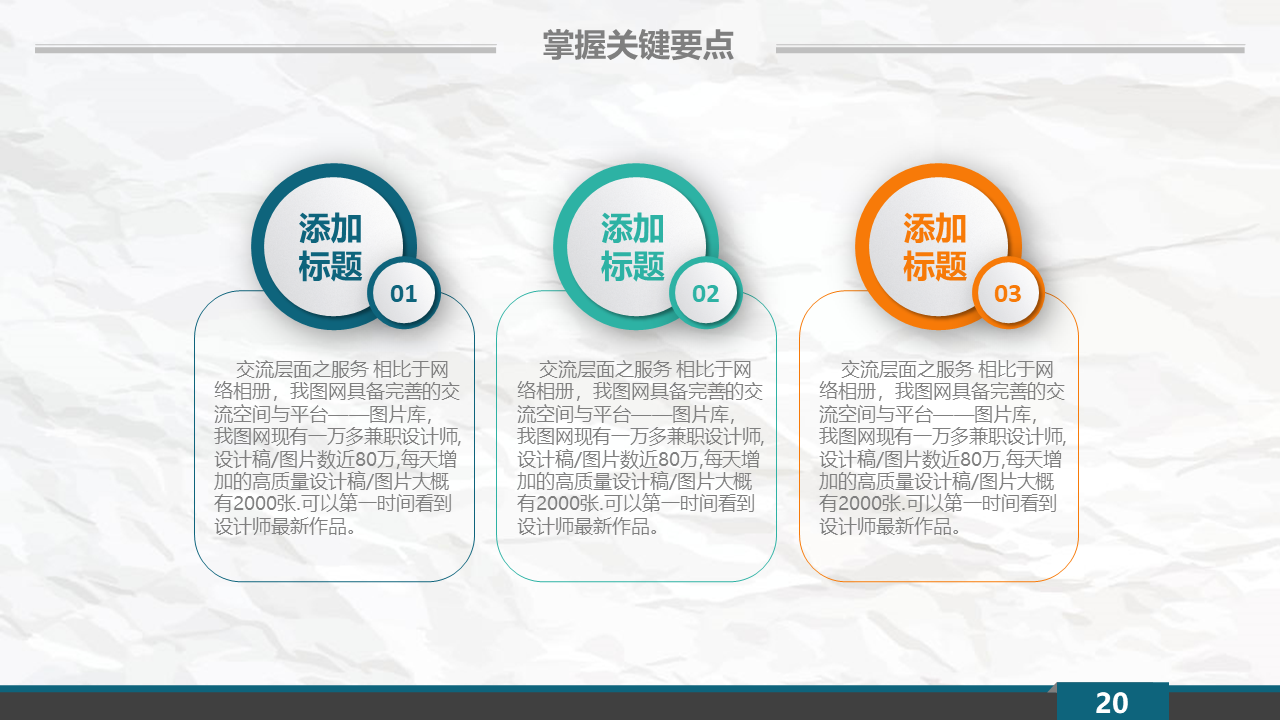 掌握关键要点

添加标题

01

交流层面之服务 相比于网络相册，我图网具备完善的交流空间与平台——图片库，我图网现有一万多兼职设计师,设计稿/图片数近80万,每天增加的高质量设计稿/图片大概有2000张.可以第一时间看到设计师最新作品。

添加标题

02

交流层面之服务 相比于网络相册，我图网具备完善的交流空间与平台——图片库，我图网现有一万多兼职设计师,设计稿/图片数近80万,每天增加的高质量设计稿/图片大概有2000张.可以第一时间看到设计师最新作品。

添加标题

03

交流层面之服务 相比于网络相册，我图网具备完善的交流空间与平台——图片库，我图网现有一万多兼职设计师,设计稿/图片数近80万,每天增加的高质量设计稿/图片大概有2000张.可以第一时间看到设计师最新作品。

20